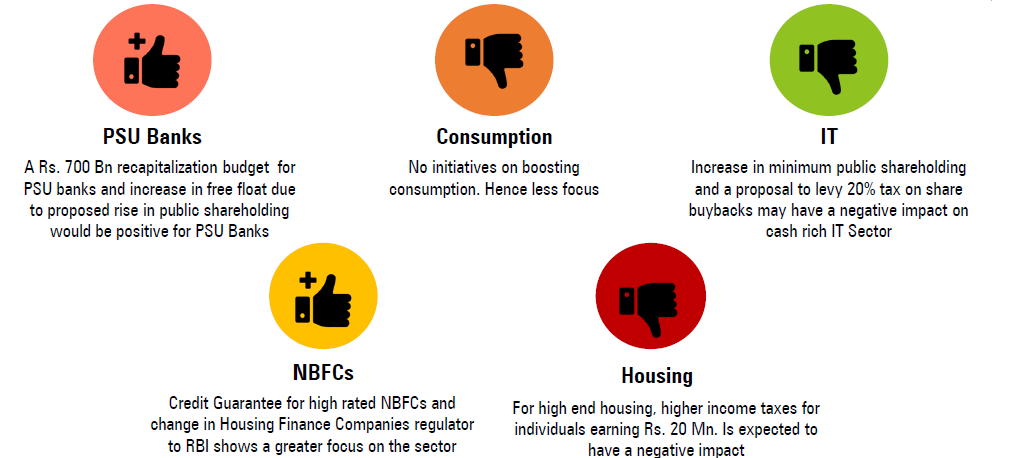 PSU Banks

A Rs. 700 Bn recapitalization budget for PSU banks and increase in free float due to proposed rise in public shareholding would be positive for PSU Banks

Consumption

No initiatives on boosting consumption. Hence less focus

IT

Increase in minimum public shareholding and a proposal to levy 20% tax on share buybacks may have a negative impact on cash rich IT Sector

NBFCs

Credit Guarantee for high rated NBFCs and change in Housing Finance Companies regulator to RBI shows a greater focus on the sector

Housing

For high end housing, higher income taxes for individuals earning Rs. 20 Mn. Is expected to have a negative impact